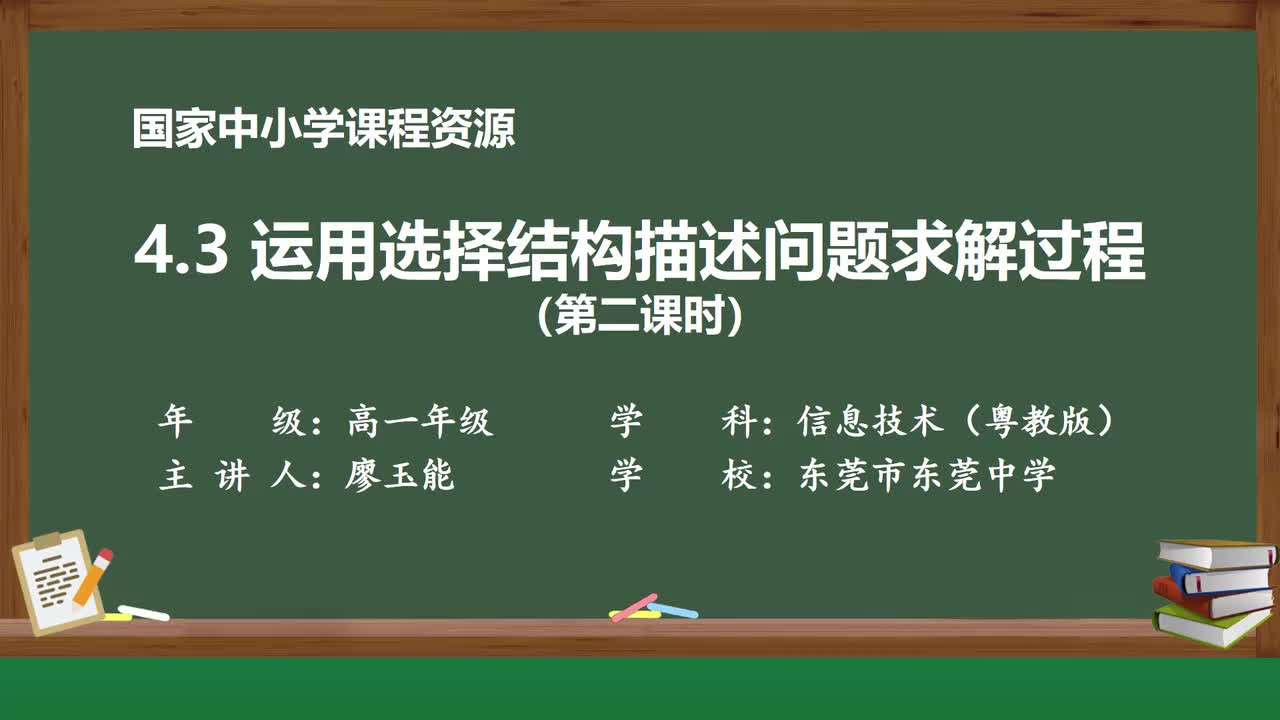 国家中小学课程资源

4.3 运用选择结构描述问题求解过程
(第二课时)

年　　级：高一年级　　　　学　　科：信息技术（粤教版）
主 讲 人：廖玉能　　　　　学　　校：东莞市东莞中学